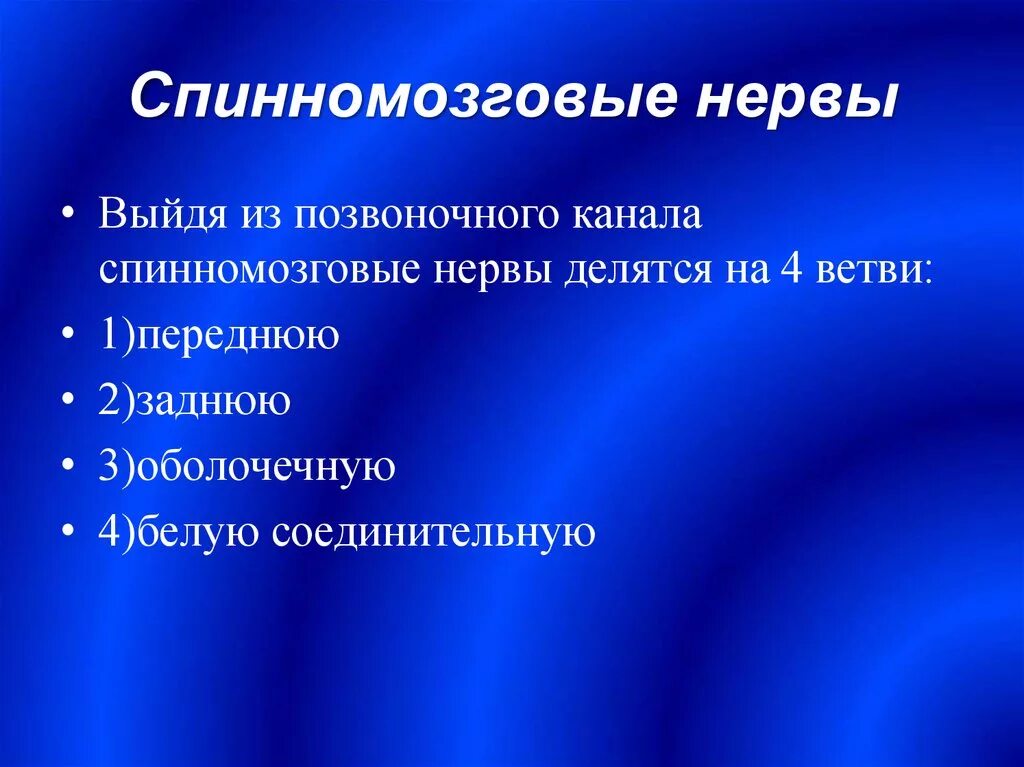 Спинномозговые нервы

• Выйдя из позвоночного канала спинномозговые нервы делятся на 4 ветви:
• 1)переднюю
• 2)заднюю
• 3)оболочечную
• 4)белую соединительную